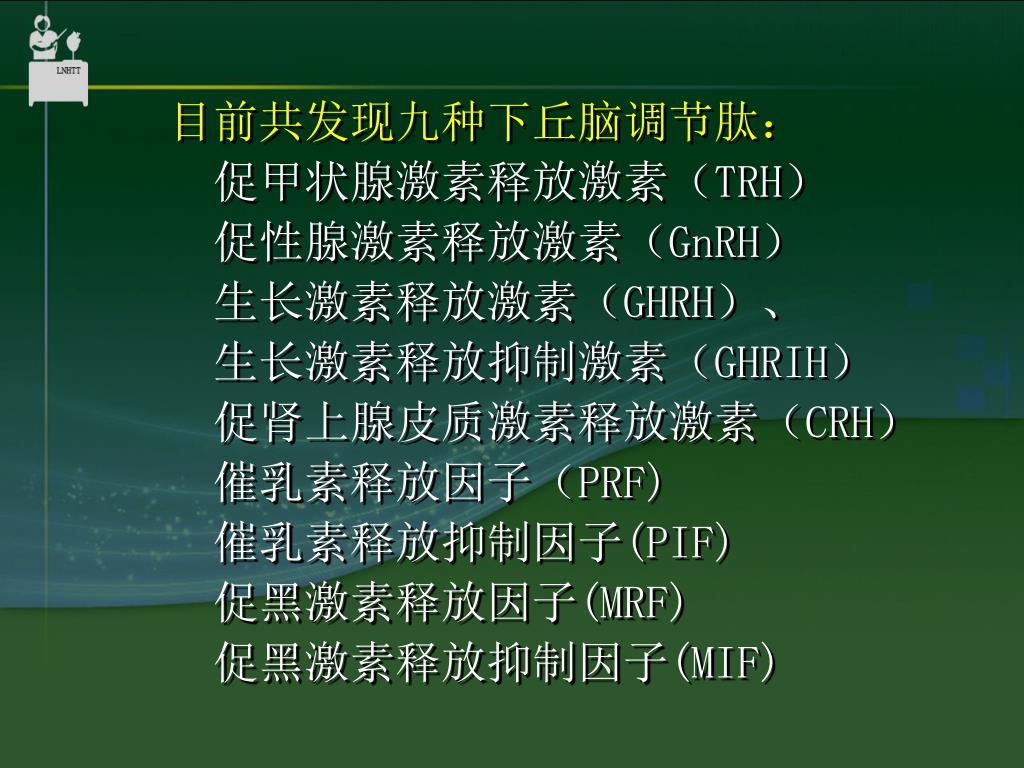 LNHTT

目前共发现九种下丘脑调节肽：
促甲状腺激素释放激素（TRH）
促性腺激素释放激素（GnRH）
生长激素释放激素（GHRH）、
生长激素释放抑制激素（GHRIH）
促肾上腺皮质激素释放激素（CRH）
催乳素释放因子（PRF)
催乳素释放抑制因子(PIF)
促黑激素释放因子(MRF)
促黑激素释放抑制因子(MIF)